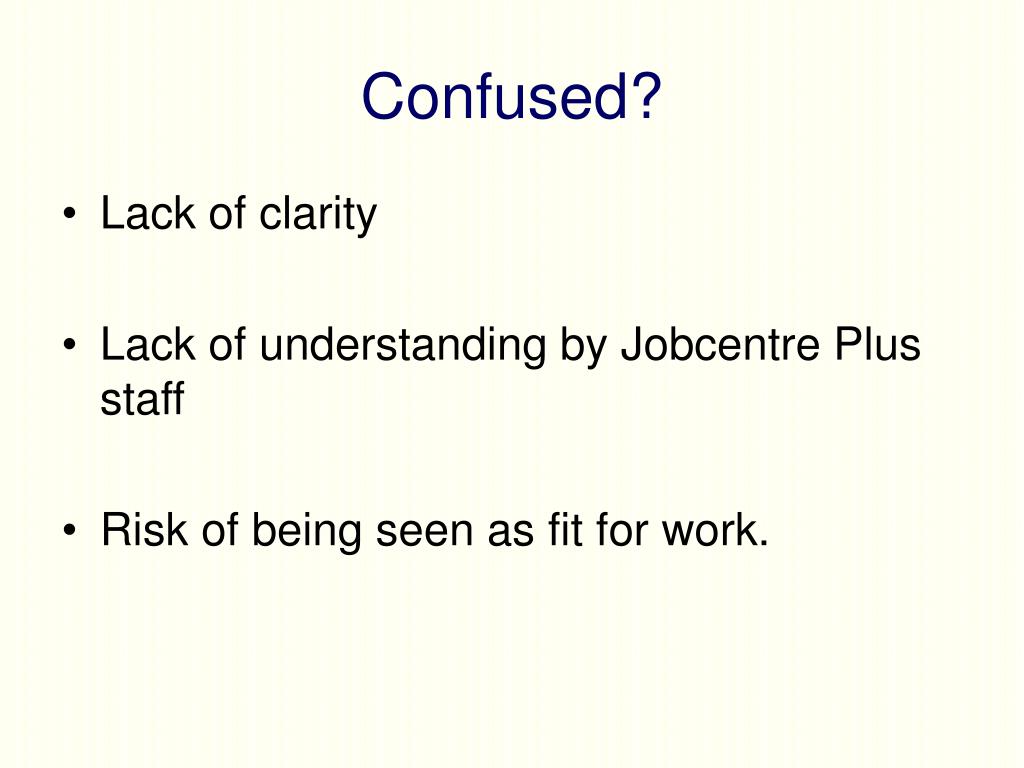 Confused?

• Lack of clarity

• Lack of understanding by Jobcentre Plus staff

• Risk of being seen as fit for work.